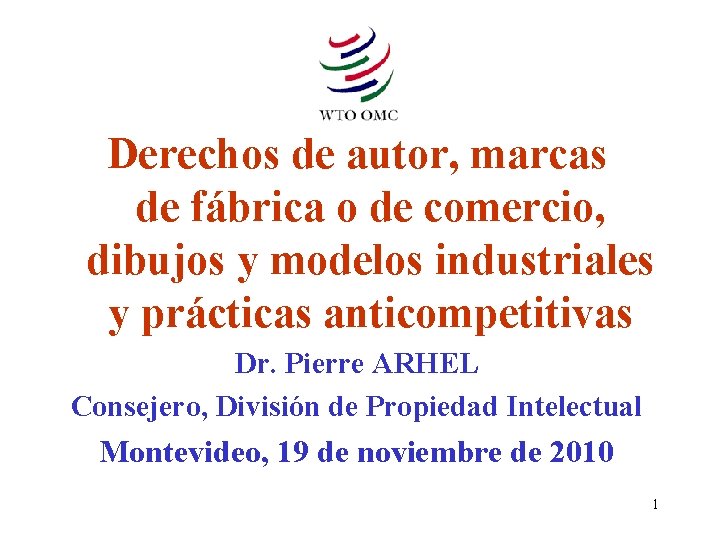 WTO OMC

Derechos de autor, marcas de fábrica o de comercio, dibujos y modelos industriales y prácticas anticompetitivas

Dr. Pierre ARHEL

Consejero, División de Propiedad Intelectual

Montevideo, 19 de noviembre de 2010

1